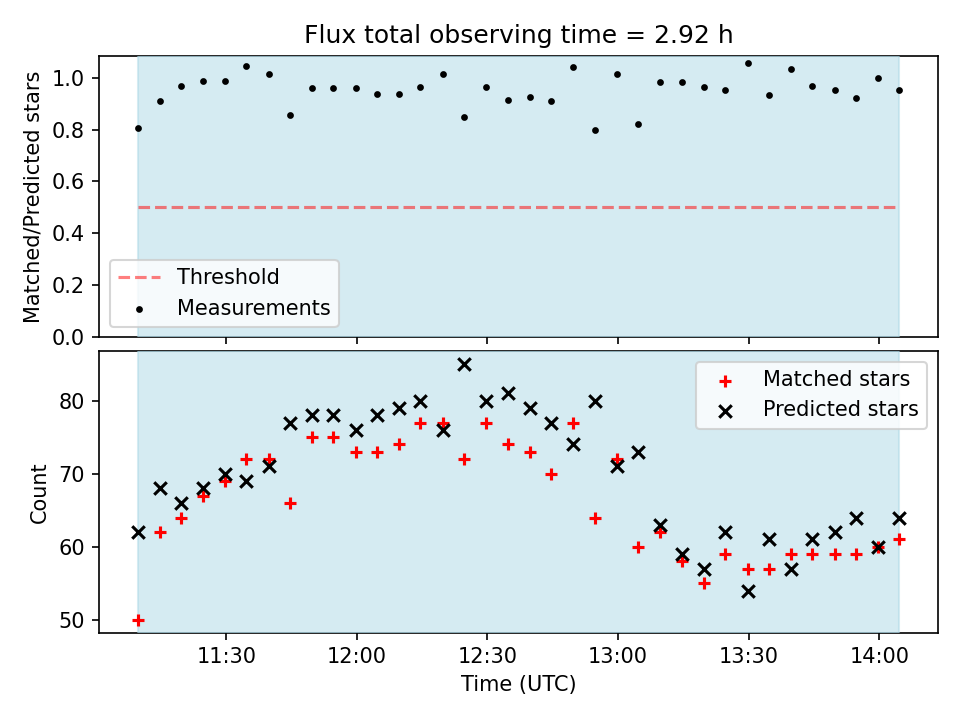 Flux total observing time = 2.92 h

Matched/Predicted stars

1.0
0.8
0.6
0.4
0.2
0.0

Threshold
Measurements

Count

80
70
60
50

Matched stars
Predicted stars

11:30
12:00
12:30
13:00
13:30
14:00

Time (UTC)